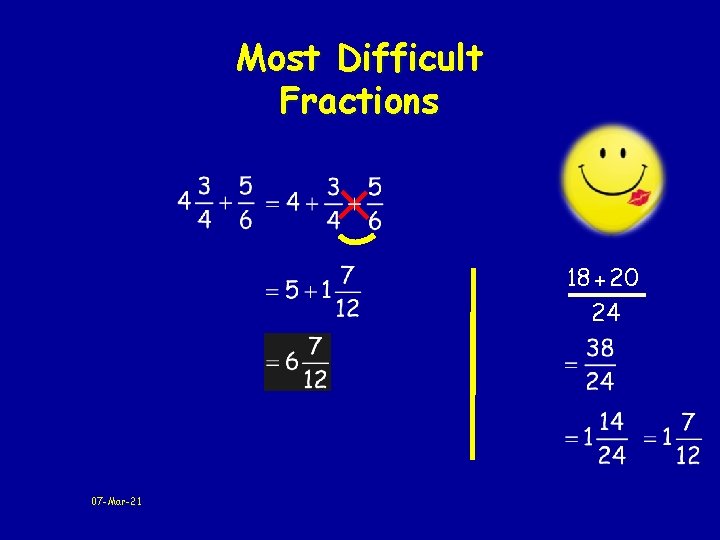 Most Difficult Fractions

$4\frac{3}{4}+\frac{5}{6}=4+\frac{3}{4}+\frac{5}{6}$

$=5+1\frac{7}{12}$

$=6\frac{7}{12}$

$\frac{18+20}{24}$

$=\frac{38}{24}$

$=1\frac{14}{24}=1\frac{7}{12}$

07-Mar-21